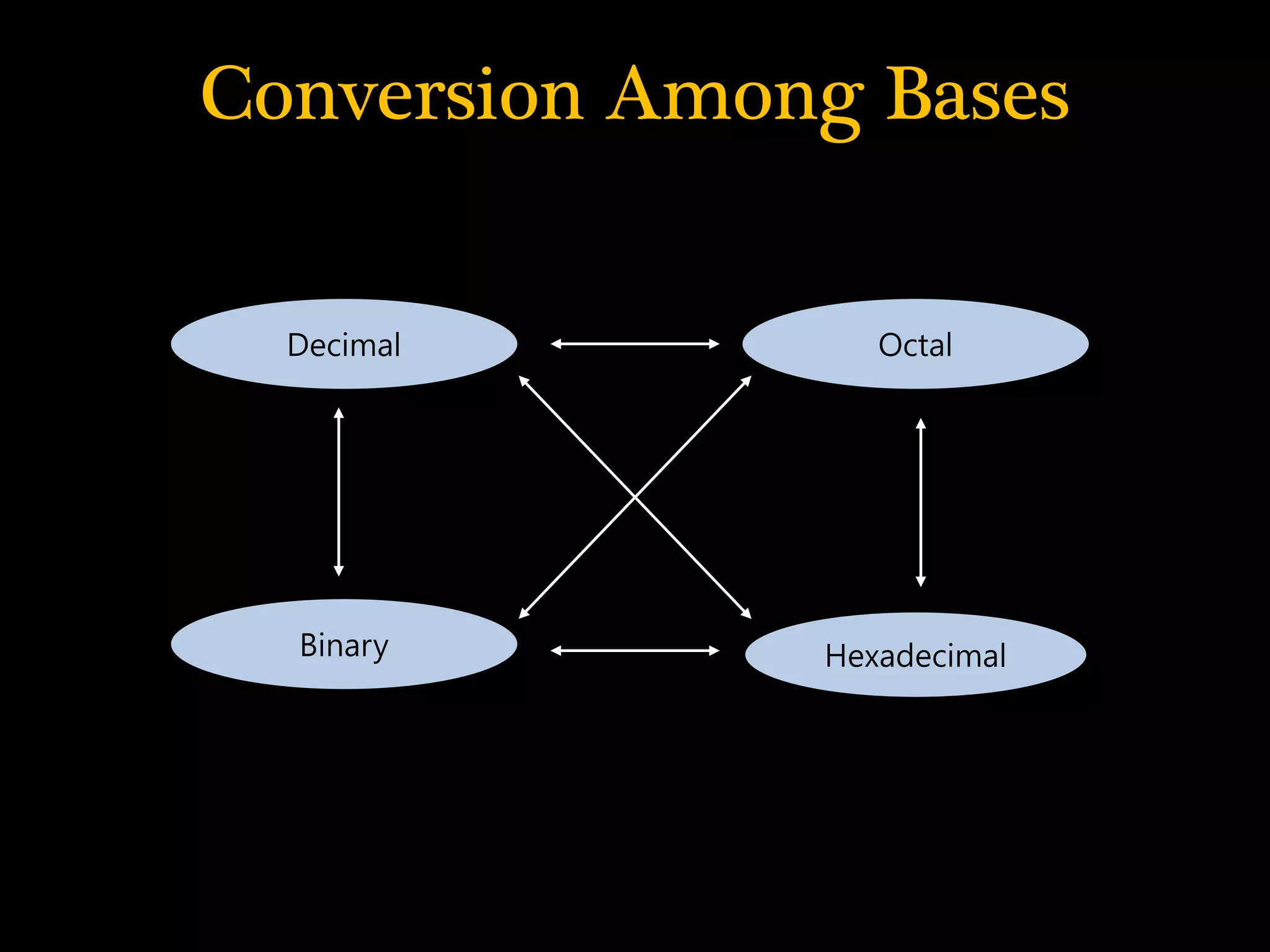 Conversion Among Bases

Decimal

Octal

Binary

Hexadecimal